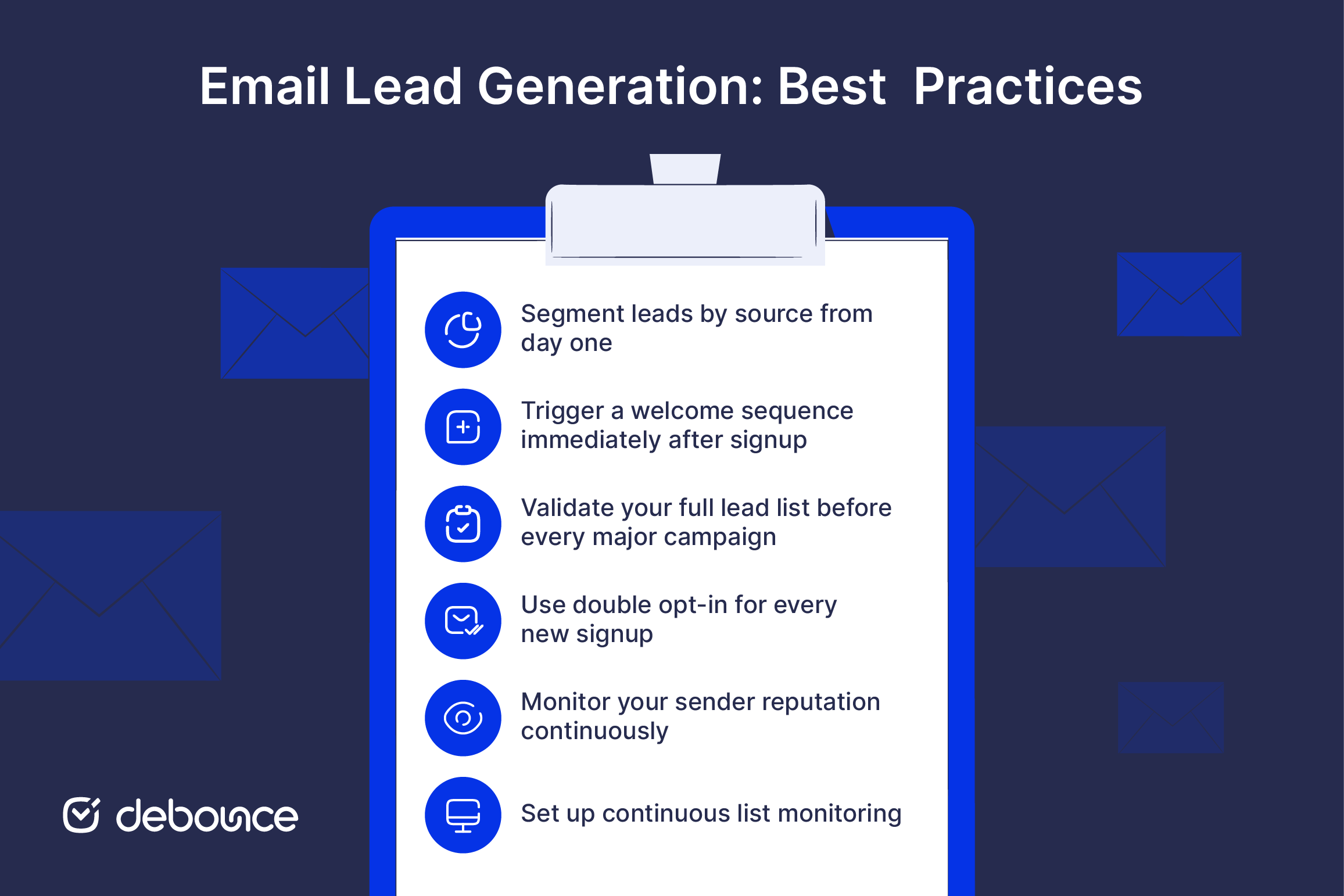 Email Lead Generation: Best Practices

Segment leads by source from day one

Trigger a welcome sequence immediately after signup

Validate your full lead list before every major campaign

Use double opt-in for every new signup

Monitor your sender reputation continuously

Set up continuous list monitoring

debounce